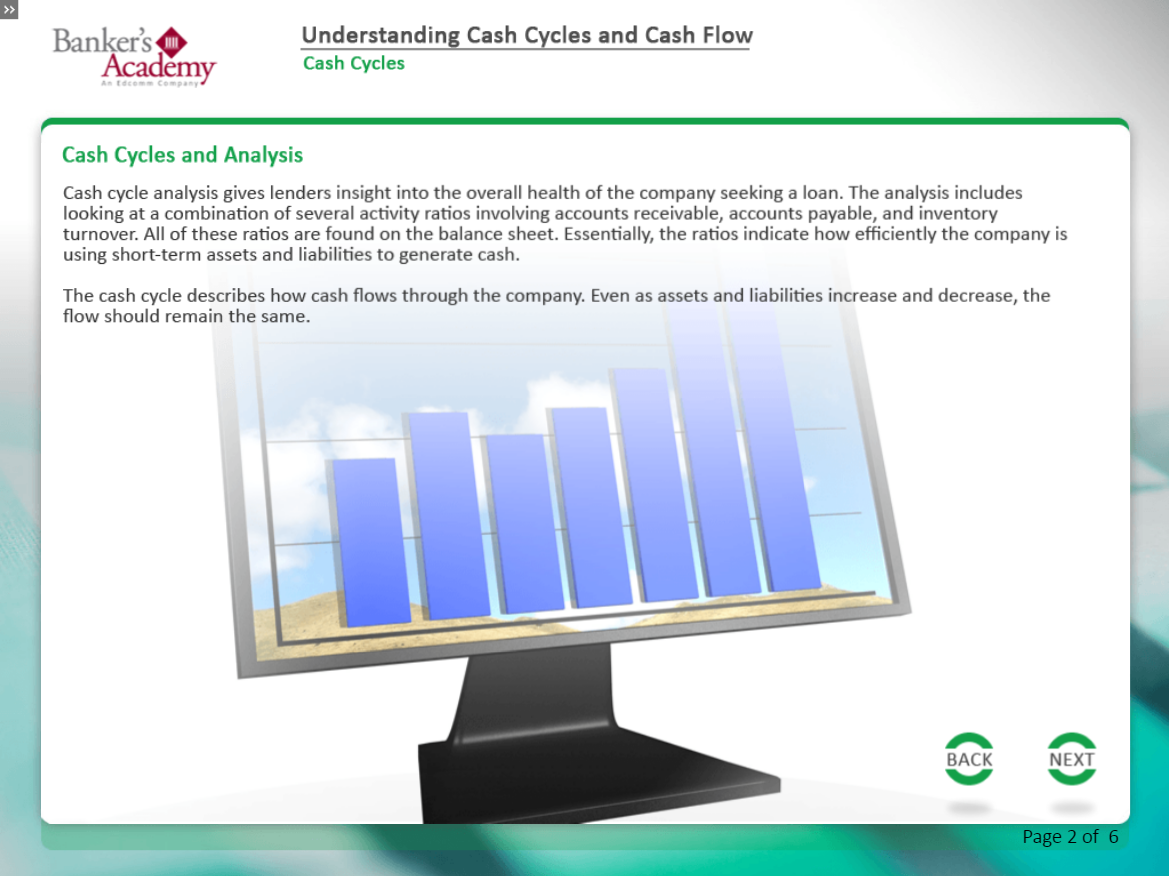 »

Banker's Academy
An Edcomm Company

Understanding Cash Cycles and Cash Flow
Cash Cycles

Cash Cycles and Analysis

Cash cycle analysis gives lenders insight into the overall health of the company seeking a loan. The analysis includes looking at a combination of several activity ratios involving accounts receivable, accounts payable, and inventory turnover. All of these ratios are found on the balance sheet. Essentially, the ratios indicate how efficiently the company is using short-term assets and liabilities to generate cash.

The cash cycle describes how cash flows through the company. Even as assets and liabilities increase and decrease, the flow should remain the same.

BACK
NEXT

Page 2 of 6